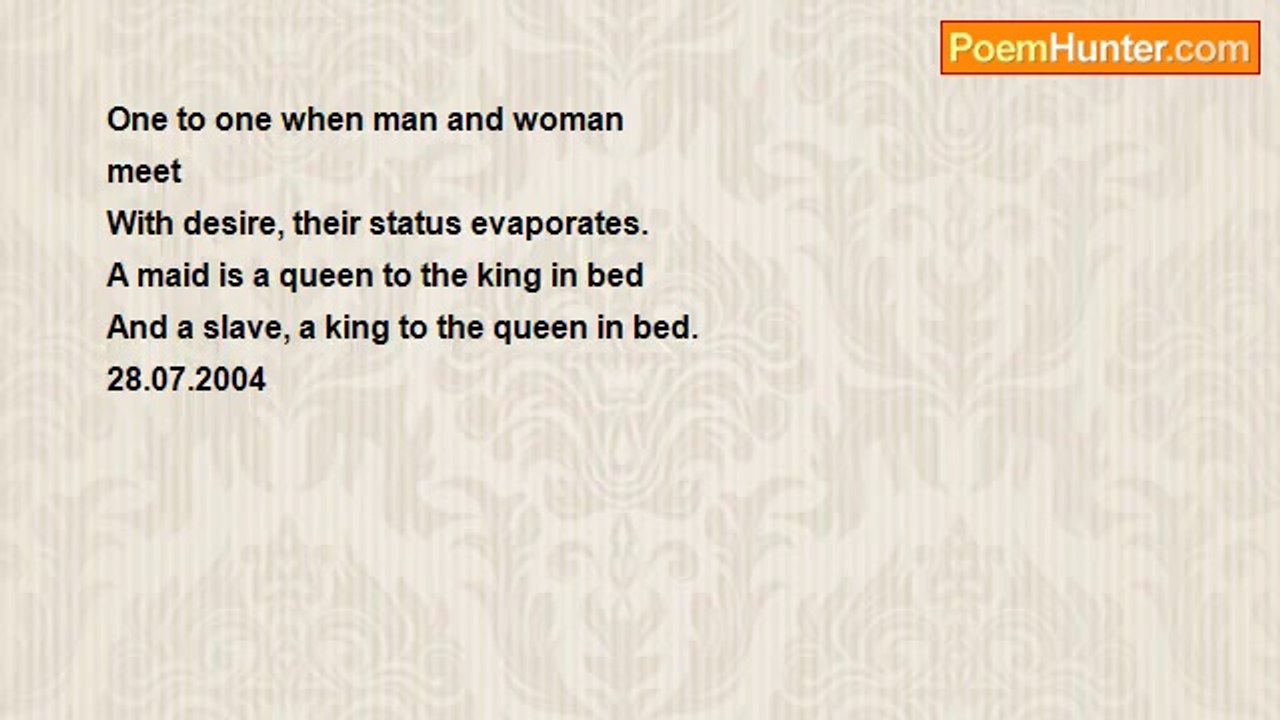 PoemHunter.com

One to one when man and woman
meet
With desire, their status evaporates.
A maid is a queen to the king in bed
And a slave, a king to the queen in bed.
28.07.2004